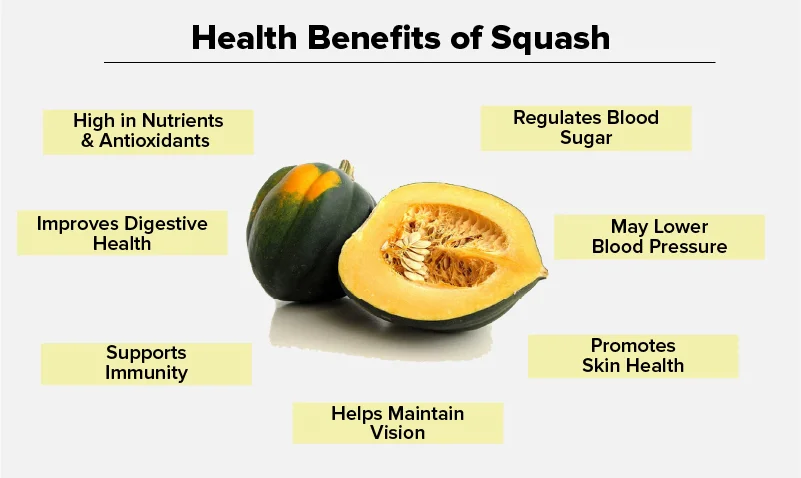 Health Benefits of Squash

High in Nutrients & Antioxidants

Regulates Blood Sugar

Improves Digestive Health

May Lower Blood Pressure

Supports Immunity

Promotes Skin Health

Helps Maintain Vision